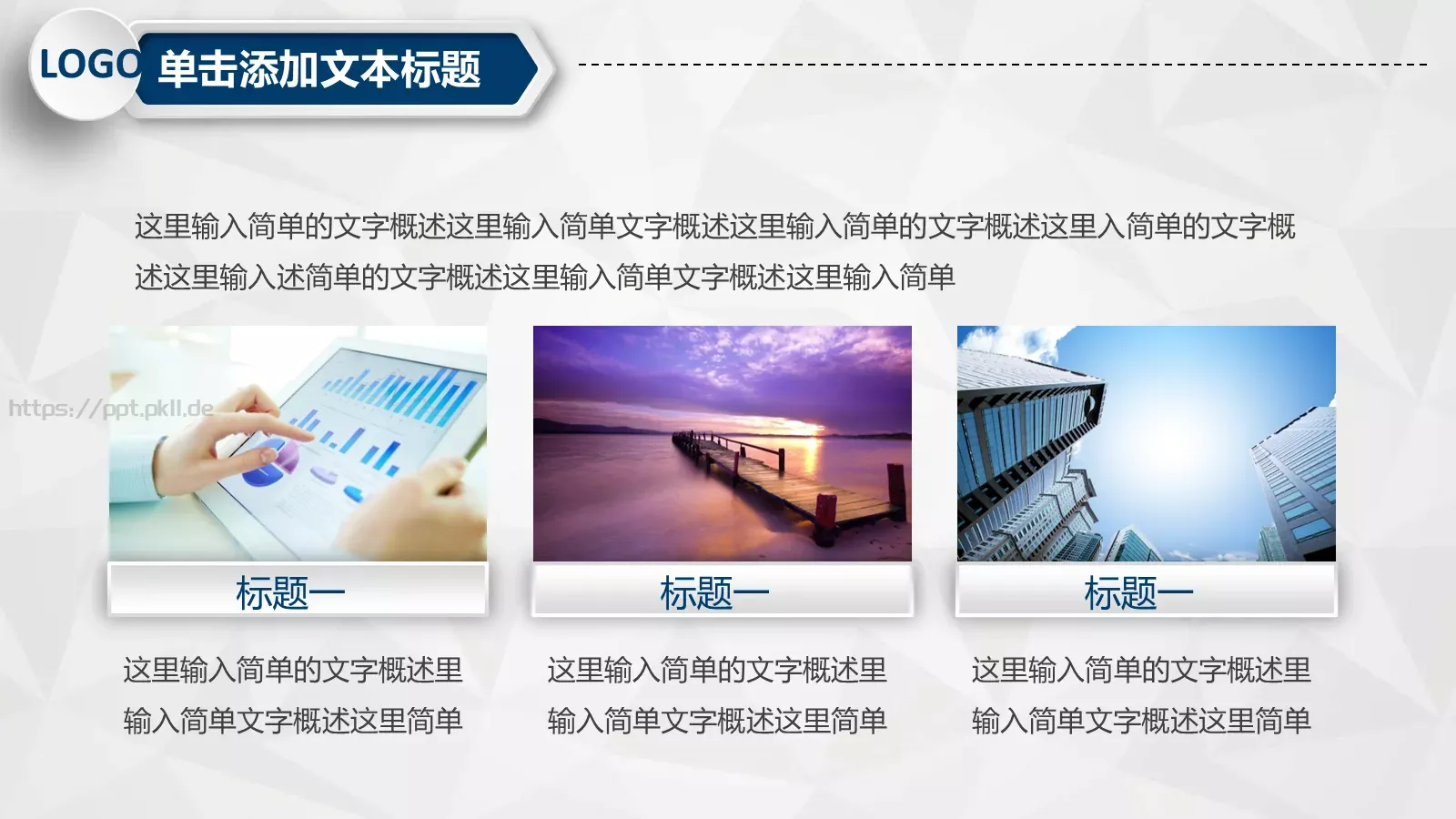 LOGO 单击添加文本标题

这里输入简单的文字概述这里输入简单文字概述这里输入简单的文字概述这里入简单的文字概述这里输入述简单的文字概述这里输入简单文字概述这里输入简单

https://ppt.pkll.de

标题一

这里输入简单的文字概述里输入简单文字概述这里简单

标题一

这里输入简单的文字概述里输入简单文字概述这里简单

标题一

这里输入简单的文字概述里输入简单文字概述这里简单